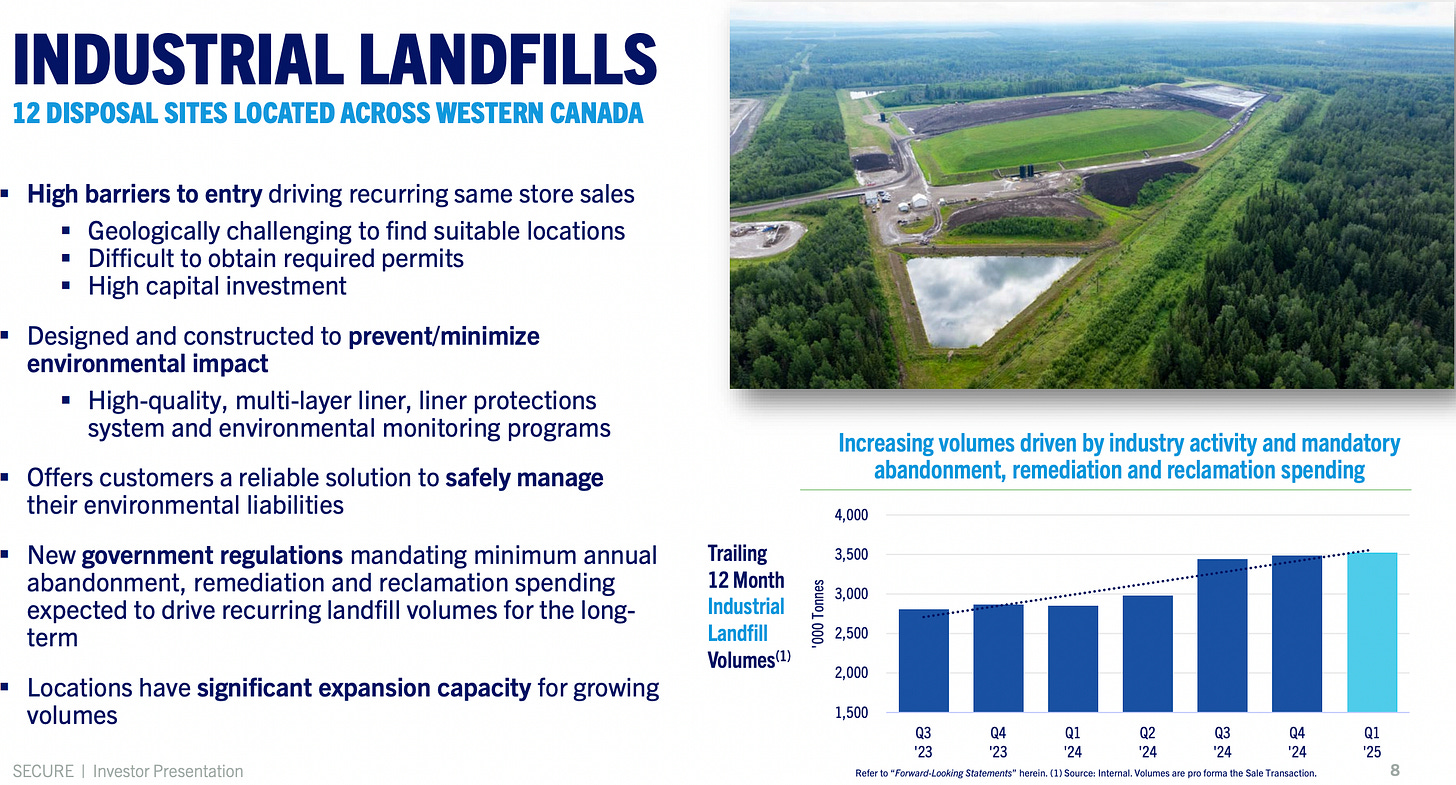 INDUSTRIAL LANDFILLS
12 DISPOSAL SITES LOCATED ACROSS WESTERN CANADA

▪ High barriers to entry driving recurring same store sales
 ▪ Geologically challenging to find suitable locations
 ▪ Difficult to obtain required permits
 ▪ High capital investment

▪ Designed and constructed to prevent/minimize environmental impact
 ▪ High-quality, multi-layer liner, liner protections system and environmental monitoring programs

▪ Offers customers a reliable solution to safely manage their environmental liabilities

▪ New government regulations mandating minimum annual abandonment, remediation and reclamation spending expected to drive recurring landfill volumes for the long-term

▪ Locations have significant expansion capacity for growing volumes

Increasing volumes driven by industry activity and mandatory abandonment, remediation and reclamation spending

Trailing 12 Month Industrial Landfill Volumes$^{(1)}$

'000 Tonnes

4,000
3,500
3,000
2,500
2,000
1,500

Q3 '23
Q4 '23
Q1 '24
Q2 '24
Q3 '24
Q4 '24
Q1 '25

SECURE | Investor Presentation

Refer to "Forward-Looking Statements" herein. (1) Source: Internal. Volumes are pro forma the Sale Transaction.

8